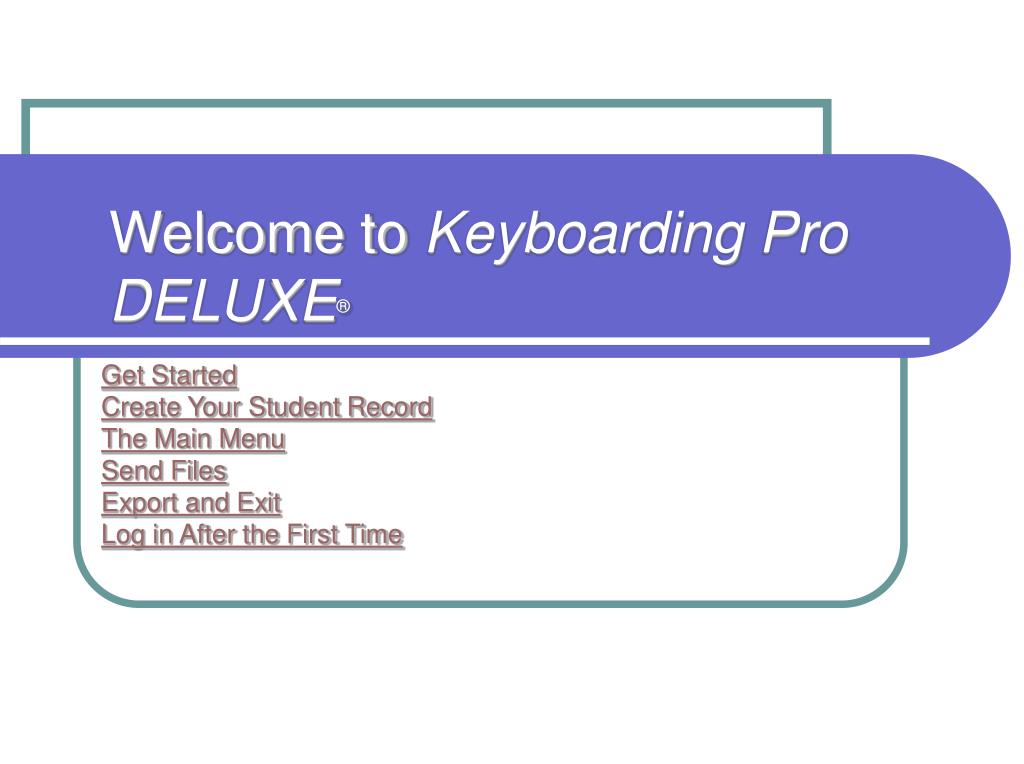 Welcome to Keyboarding Pro DELUXE®

Get Started
Create Your Student Record
The Main Menu
Send Files
Export and Exit
Log in After the First Time